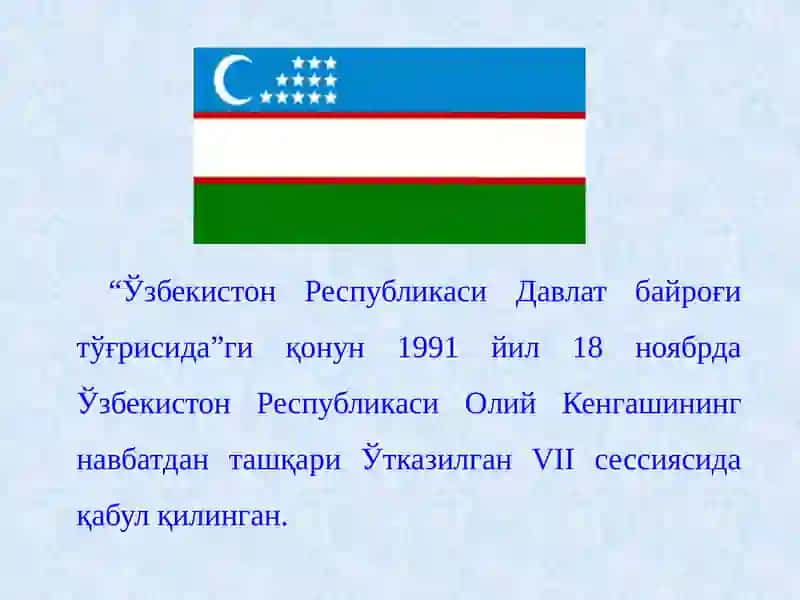 “Ўзбекистон Республикаси Давлат байроғи тўғрисида”ги қонун 1991 йил 18 ноябрда Ўзбекистон Республикаси Олий Кенгашининг навбатдан ташқари Ўтказилган VII сессиясида қабул қилинган.